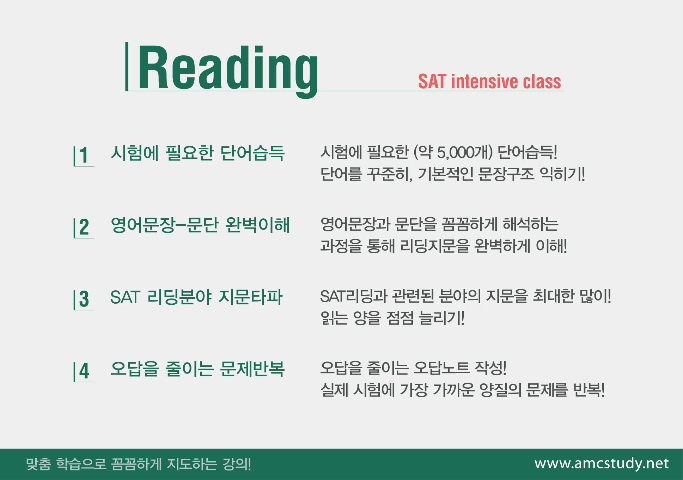 Reading

SAT intensive class

1 시험에 필요한 단어습득

시험에 필요한 (약 5,000개) 단어습득! 단어를 꾸준히, 기본적인 문장구조 익히기!

2 영어문장-문단 완벽이해

영어문장과 문단을 꼼꼼하게 해석하는 과정을 통해 리딩지문을 완벽하게 이해!

3 SAT 리딩분야 지문타파

SAT리딩과 관련된 분야의 지문을 최대한 많이! 읽는 양을 점점 늘리기!

4 오답을 줄이는 문제반복

오답을 줄이는 오답노트 작성! 실제 시험에 가장 가까운 양질의 문제를 반복!

맞춤 학습으로 꼼꼼하게 지도하는 강의!

www.amcstudy.net